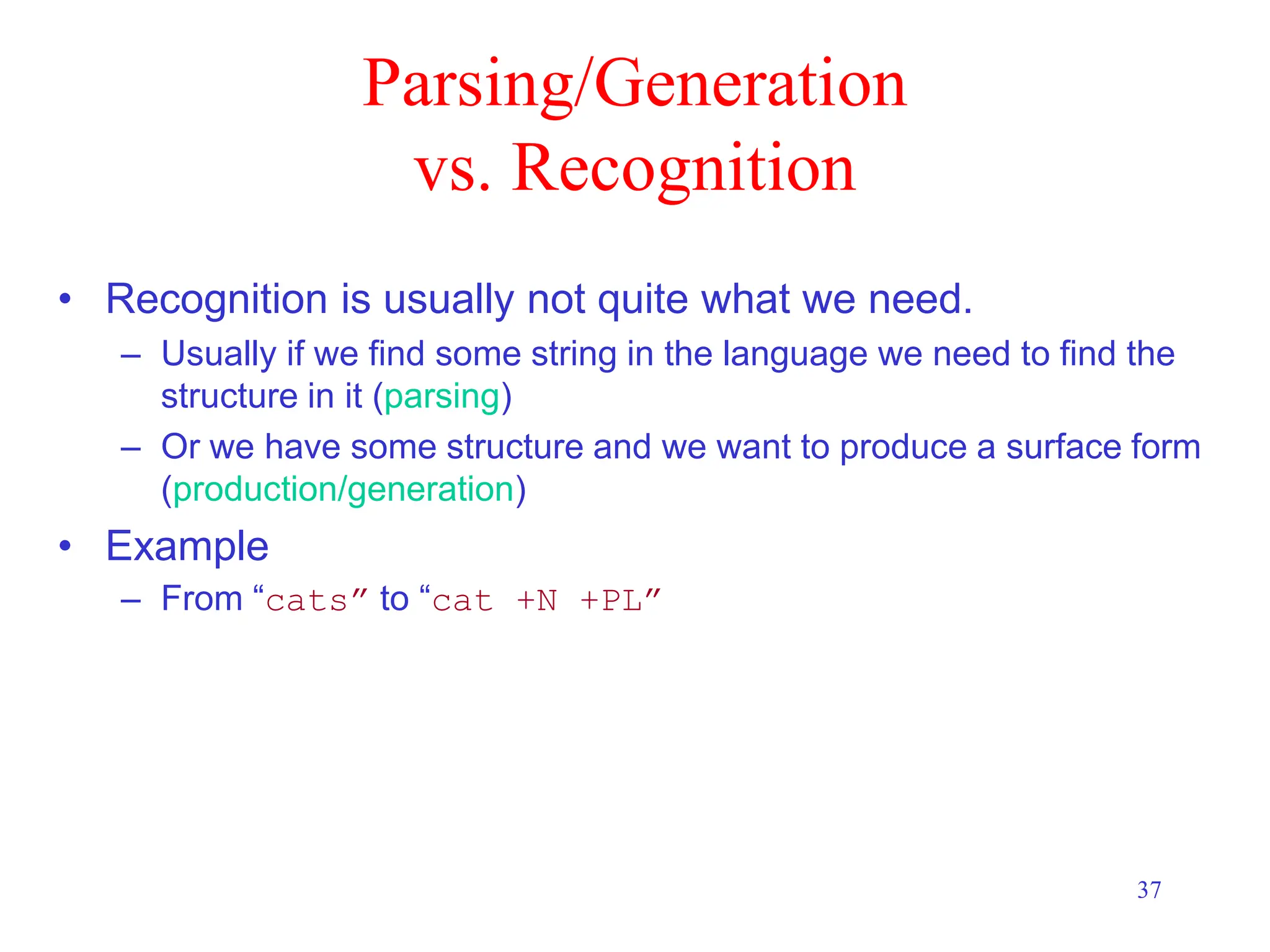 Parsing/Generation vs. Recognition

• Recognition is usually not quite what we need.
– Usually if we find some string in the language we need to find the structure in it (parsing)
– Or we have some structure and we want to produce a surface form (production/generation)
• Example
– From “cats” to “cat +N +PL”

37